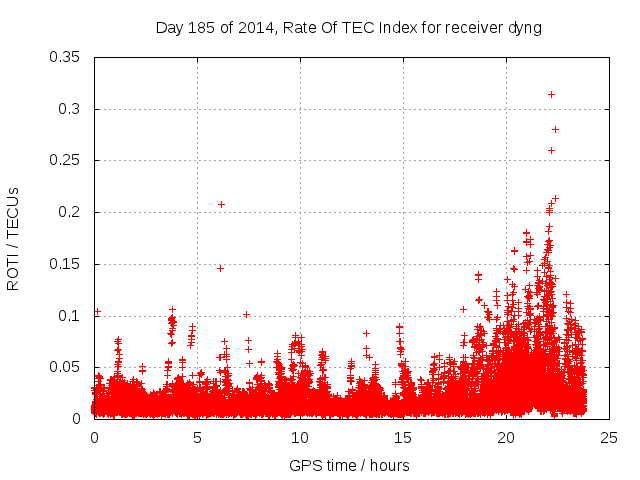 Day 185 of 2014, Rate Of TEC Index for receiver dyng

ROTI / TECUs

0.35
0.3
0.25
0.2
0.15
0.1
0.05
0

0 5 10 15 20 25

GPS time / hours